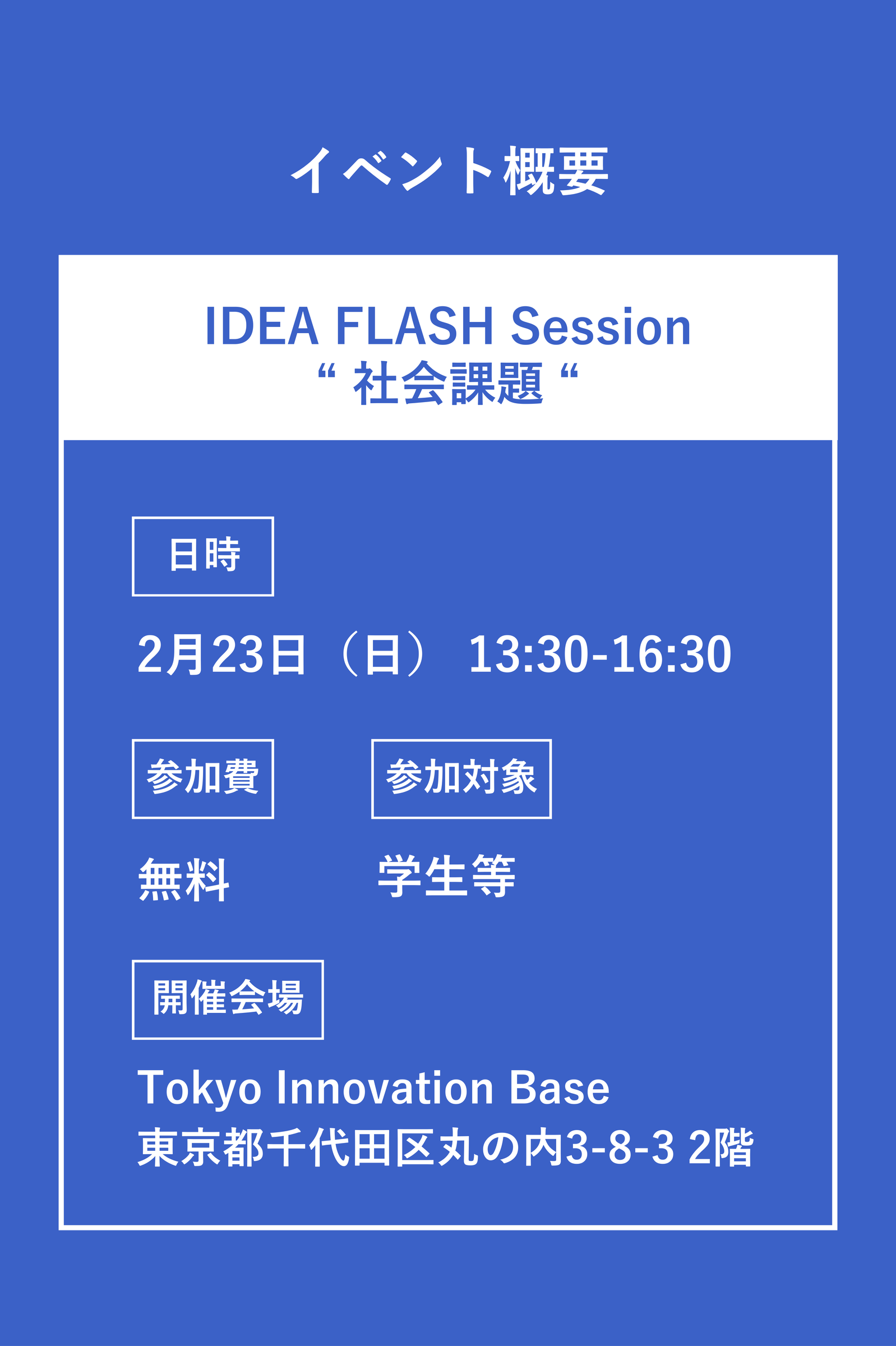 イベント概要

IDEA FLASH Session
“ 社会課題 “

日時

2月23日（日） 13:30-16:30

参加費

無料

参加対象

学生等

開催会場

Tokyo Innovation Base
東京都千代田区丸の内3-8-3 2階